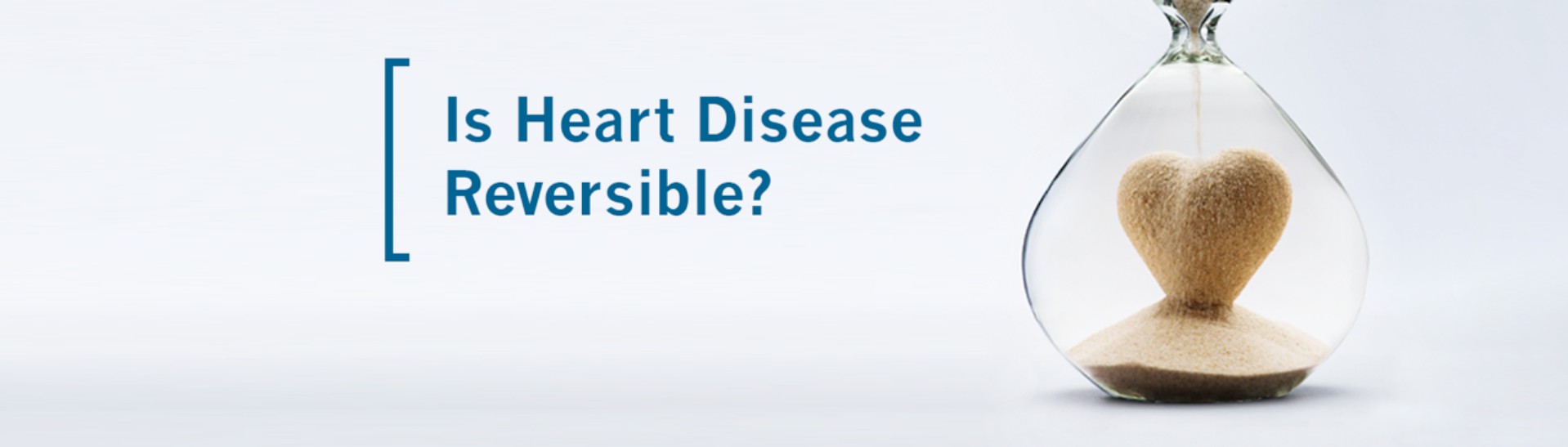 Is Heart Disease Reversible?